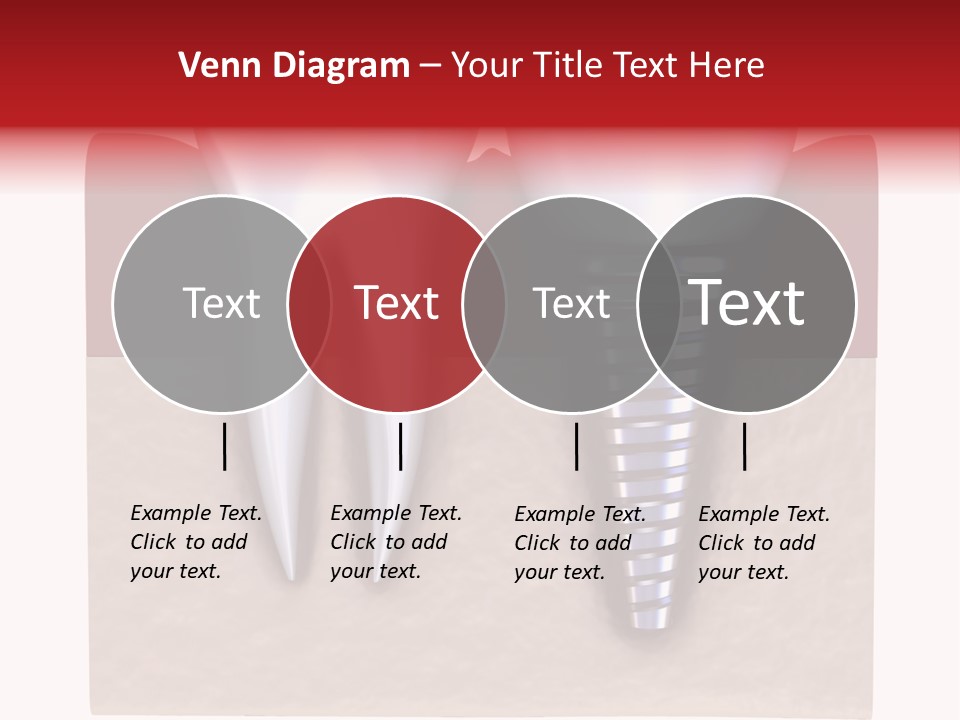 Venn Diagram – Your Title Text Here

Text

Text

Text

Text

Example Text. Click to add your text.

Example Text. Click to add your text.

Example Text. Click to add your text.

Example Text. Click to add your text.